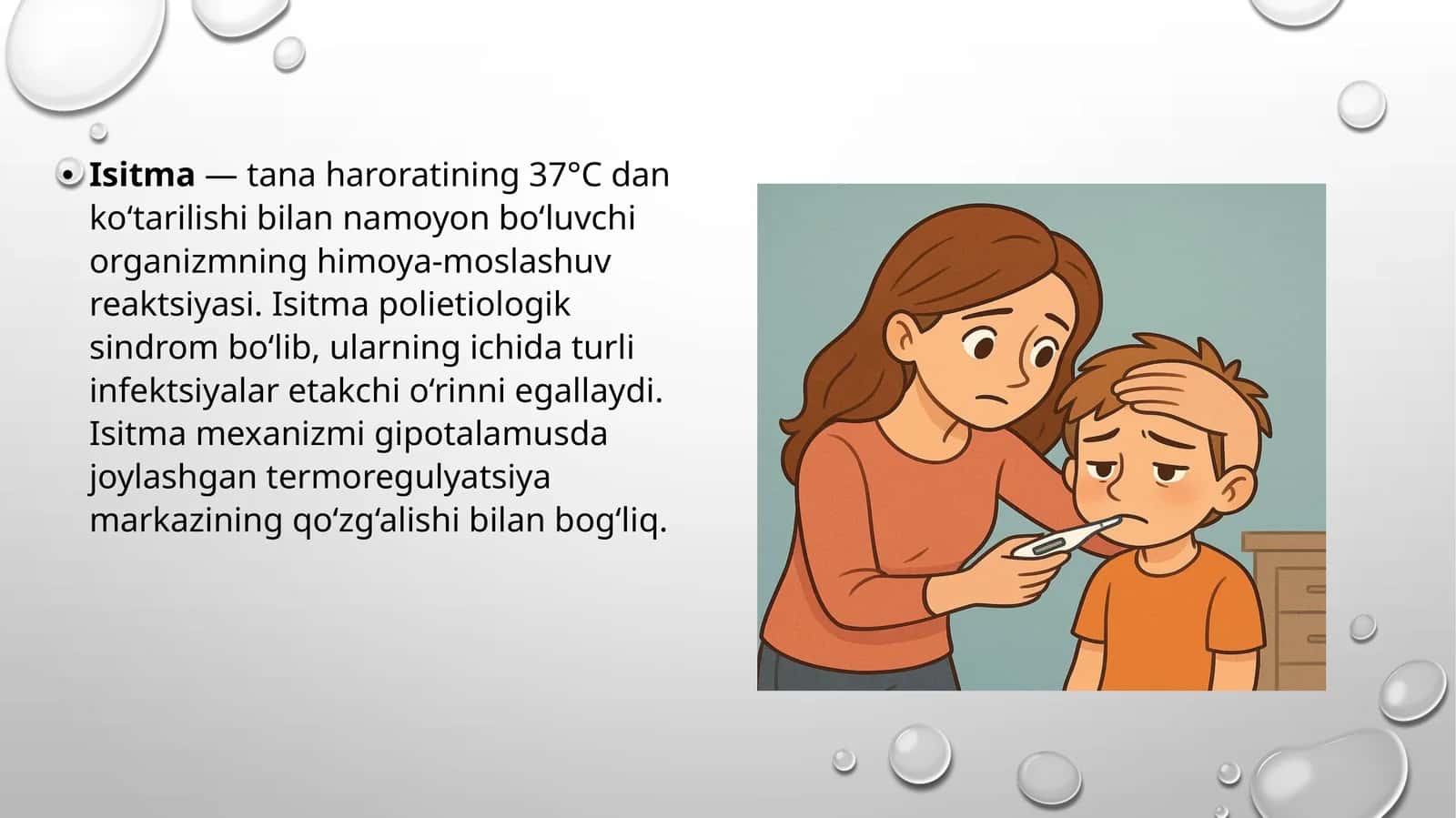 • Isitma — tana haroratining 37°C dan ko'tarilishi bilan namoyon bo'luvchi organizmning himoya-moslashuv reaktsiyasi. Isitma polietiologik sindrom bo'lib, ularning ichida turli infektsiyalar etakchi o'rinni egallaydi. Isitma mexanizmi gipotalamusda joylashgan termoregulyatsiya markazining qo'zg'alishi bilan bog'liq.